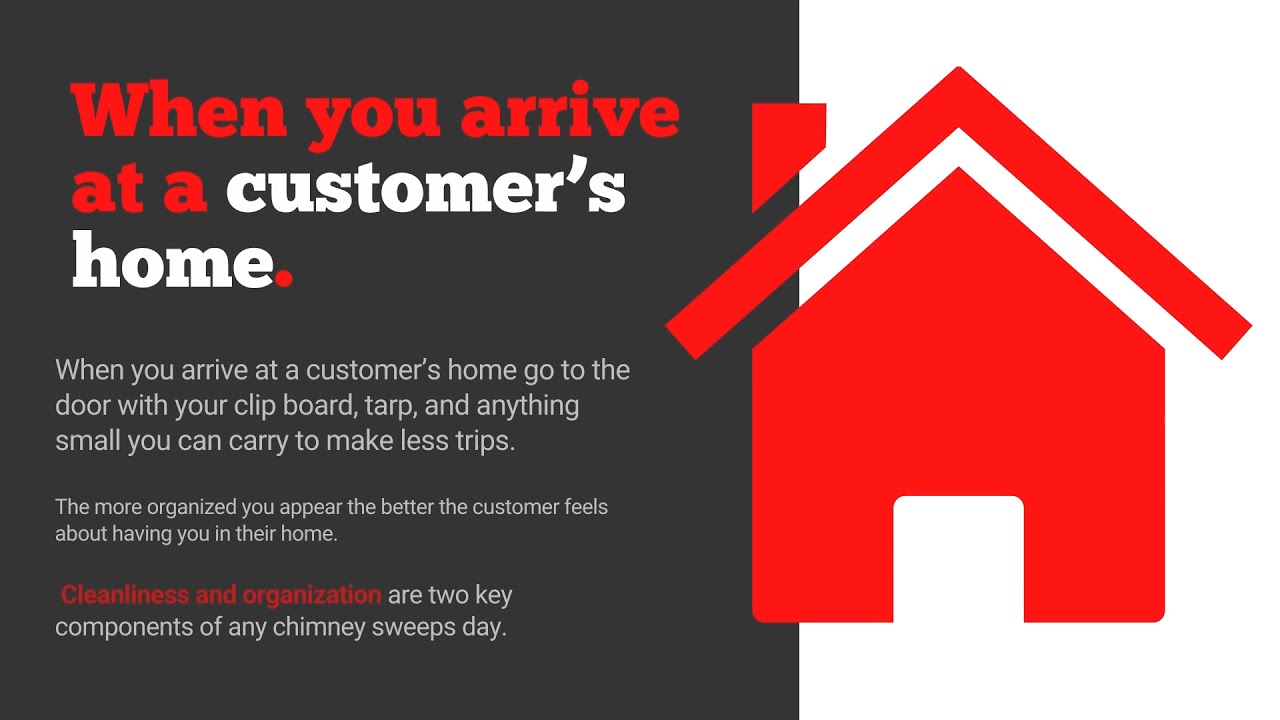 When you arrive at a customer's home.

When you arrive at a customer's home go to the door with your clip board, tarp, and anything small you can carry to make less trips.

The more organized you appear the better the customer feels about having you in their home.

Cleanliness and organization are two key components of any chimney sweeps day.